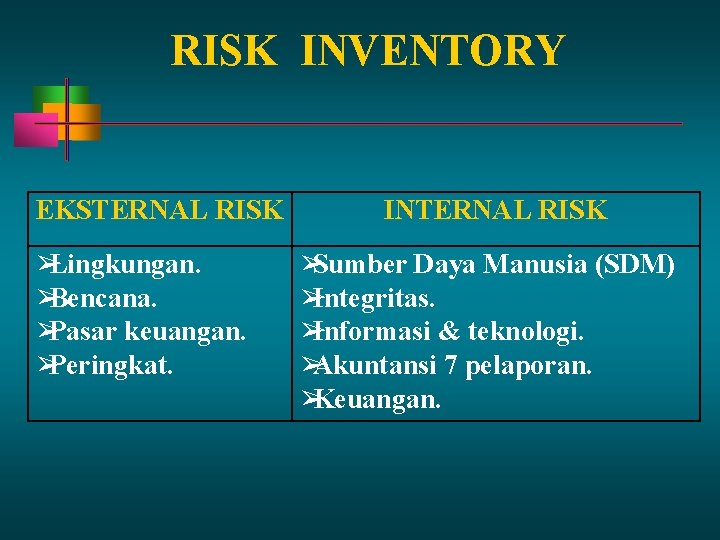 RISK INVENTORY

| EKSTERNAL RISK | INTERNAL RISK |
|---|---|
| ➢Lingkungan.<br>➢Bencana.<br>➢Pasar keuangan.<br>➢Peringkat. | ➢Sumber Daya Manusia (SDM)<br>➢Integritas.<br>➢Informasi & teknologi.<br>➢Akuntansi 7 pelaporan.<br>➢Keuangan. |